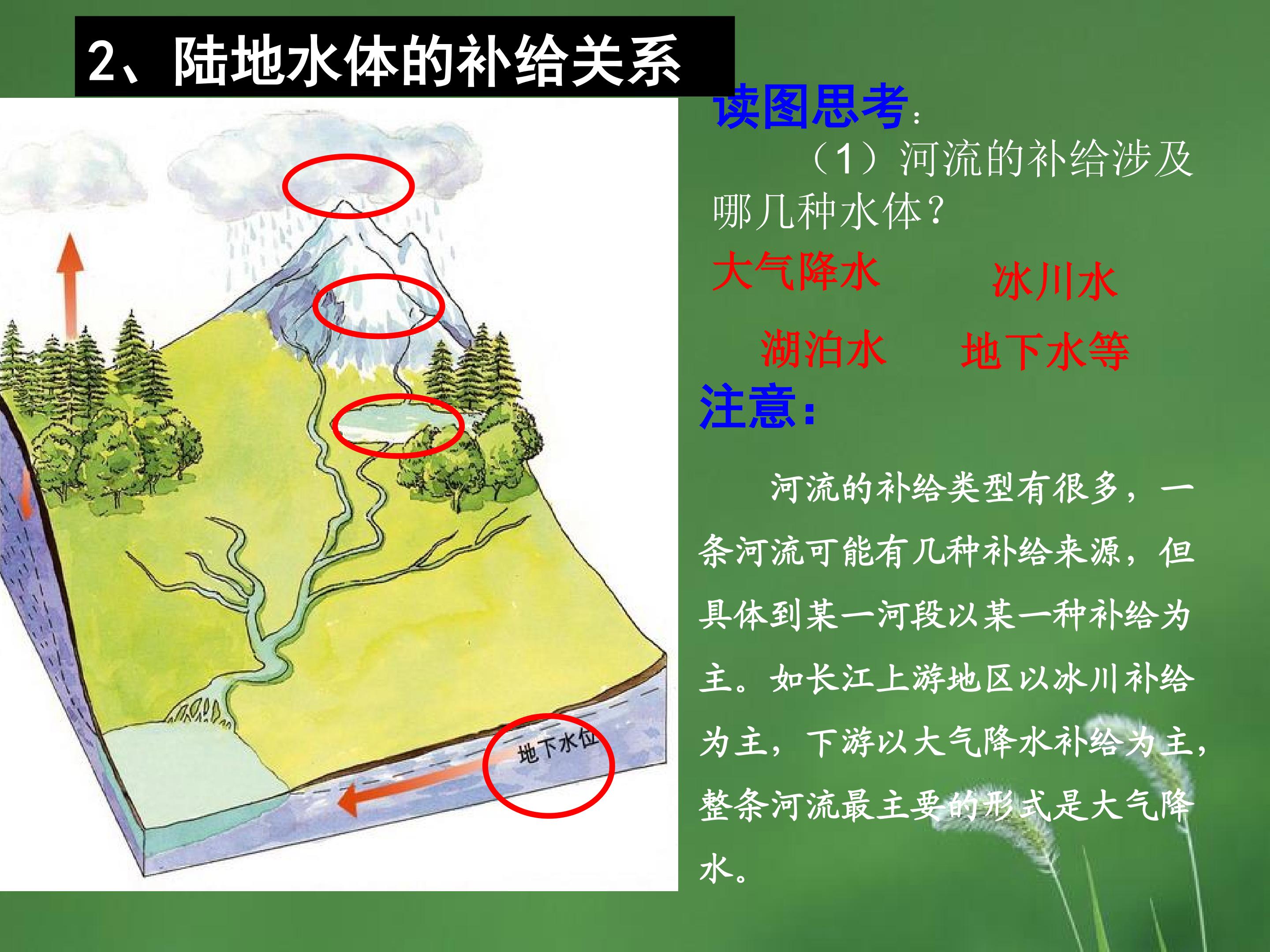 2、陆地水体的补给关系

地下水位

读图思考：

（1）河流的补给涉及哪几种水体？

大气降水 冰川水

湖泊水 地下水等

注意：

河流的补给类型有很多，一条河流可能有几种补给来源，但具体到某一河段以某一种补给为主。如长江上游地区以冰川补给为主，下游以大气降水补给为主，整条河流最主要的形式是大气降水。